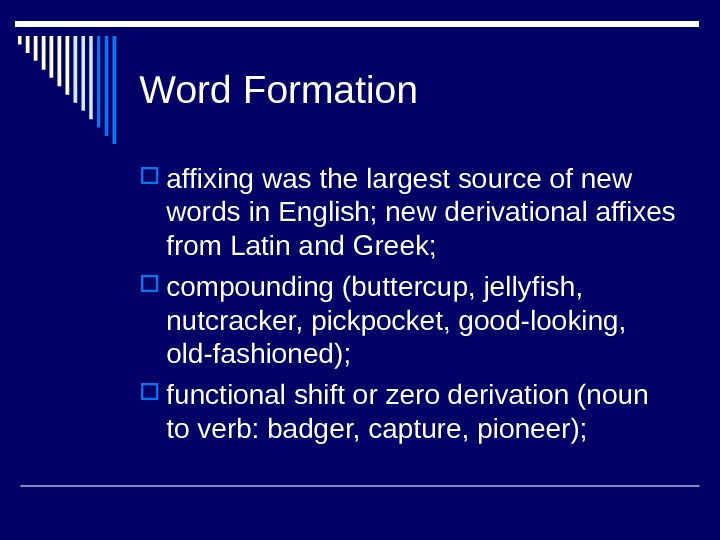 Word Formation

affixing was the largest source of new words in English; new derivational affixes from Latin and Greek;

compounding (buttercup, jellyfish, nutcracker, pickpocket, good-looking, old-fashioned);

functional shift or zero derivation (noun to verb: badger, capture, pioneer);